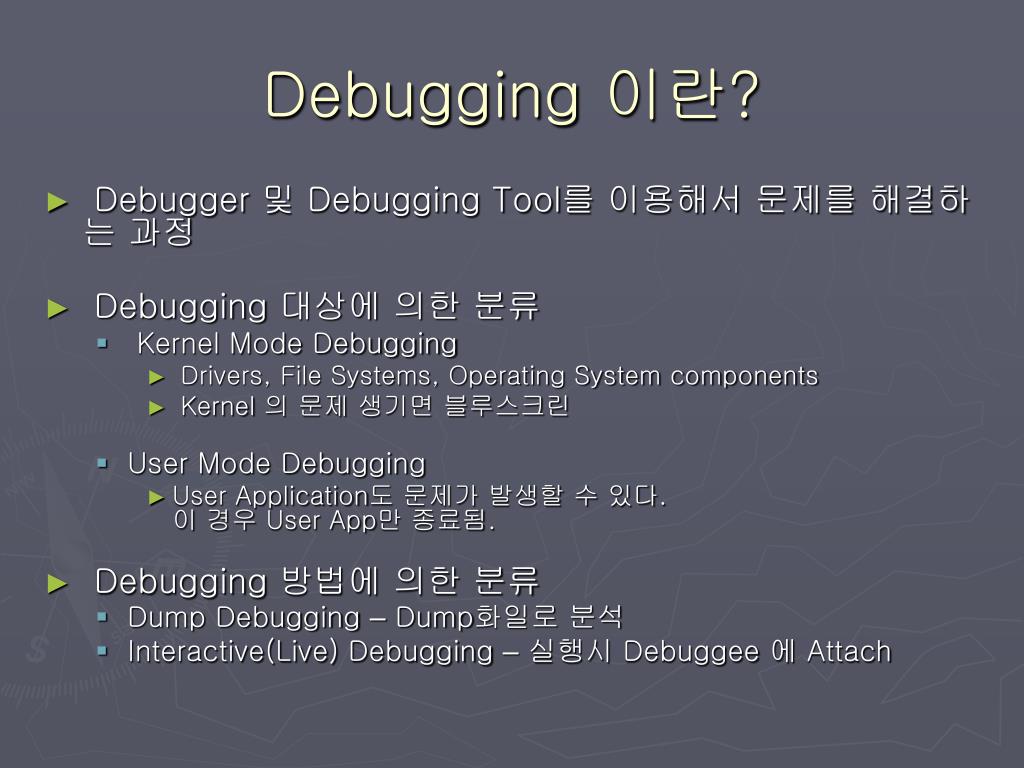 Debugging 이란?

► Debugger 및 Debugging Tool를 이용해서 문제를 해결하는 과정

► Debugging 대상에 의한 분류
▪ Kernel Mode Debugging
► Drivers, File Systems, Operating System components
► Kernel 의 문제 생기면 블루스크린

▪ User Mode Debugging
► User Application도 문제가 발생할 수 있다. 이 경우 User App만 종료됨.

► Debugging 방법에 의한 분류
▪ Dump Debugging – Dump화일로 분석
▪ Interactive(Live) Debugging – 실행시 Debuggee 에 Attach